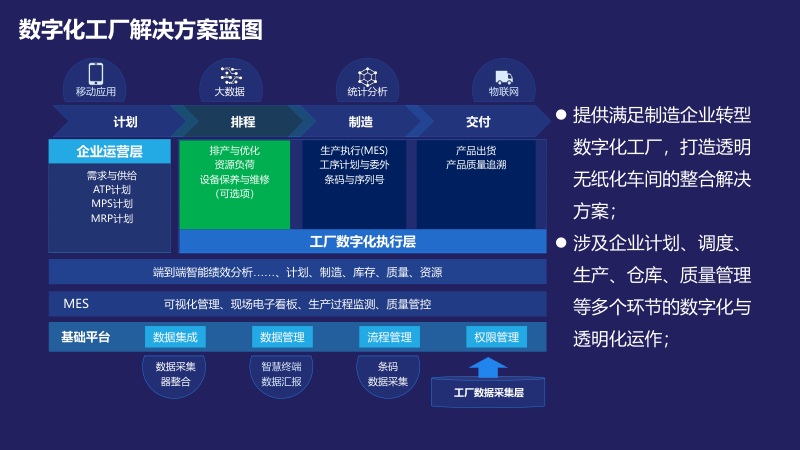 数字化工厂解决方案蓝图

移动应用
大数据
统计分析
物联网

计划
排程
制造
交付

企业运营层
需求与供给
ATP计划
MPS计划
MRP计划

排产与优化
资源负荷
设备保养与维修
（可选项）

生产执行(MES)
工序计划与委外
条码与序列号

产品出货
产品质量追溯

工厂数字化执行层

端到端智能绩效分析……、计划、制造、库存、质量、资源

MES 可视化管理、现场电子看板、生产过程监测、质量管控

基础平台
数据集成
数据管理
流程管理
权限管理

数据采集器整合
智慧终端数据汇报
条码数据采集
工厂数据采集层

● 提供满足制造企业转型数字化工厂，打造透明无纸化车间的整合解决方案；

● 涉及企业计划、调度、生产、仓库、质量管理等多个环节的数字化与透明化运作；